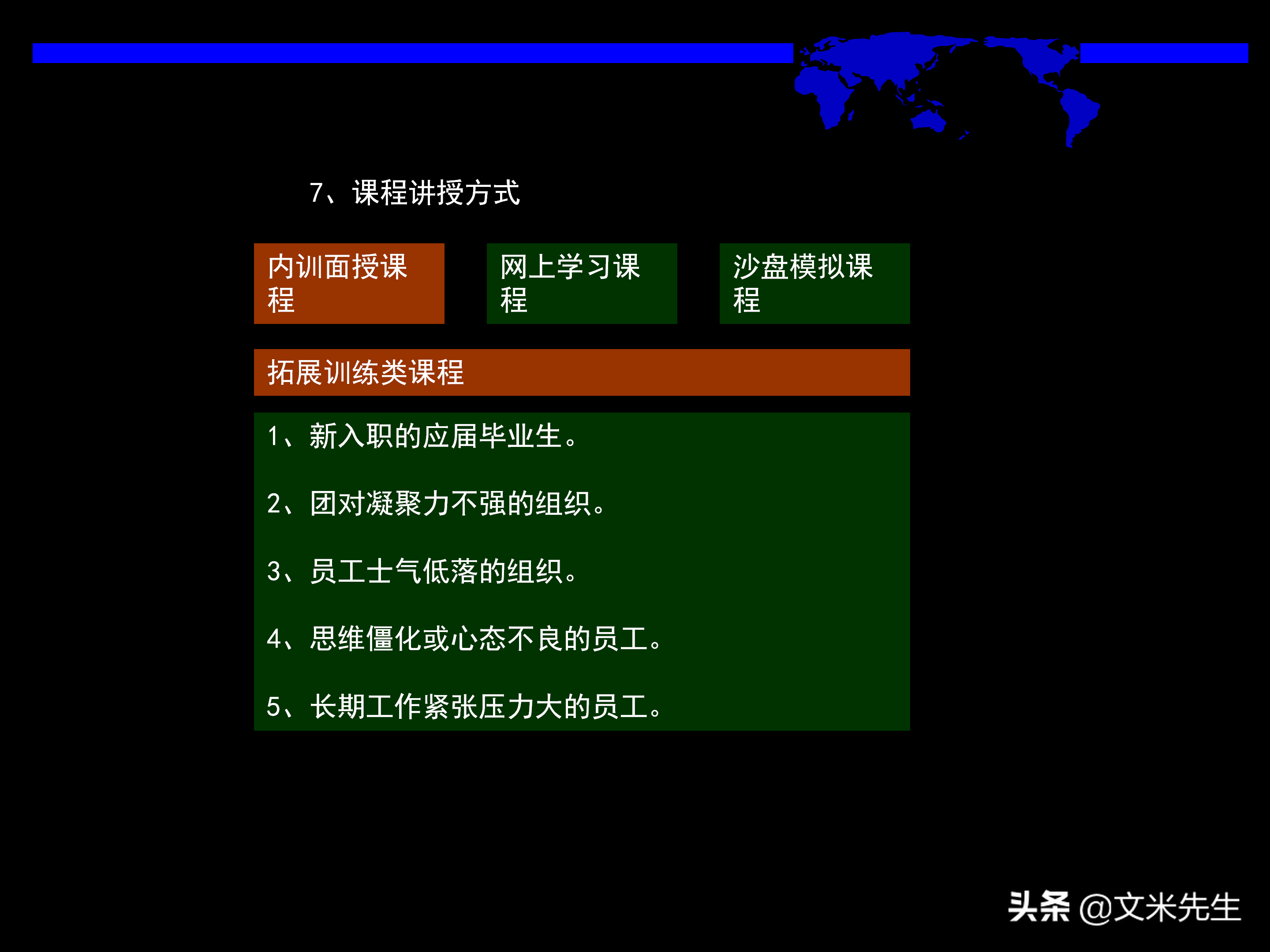 7、课程讲授方式

内训面授课程

网上学习课程

沙盘模拟课程

拓展训练类课程

1、新入职的应届毕业生。

2、团对凝聚力不强的组织。

3、员工士气低落的组织。

4、思维僵化或心态不良的员工。

5、长期工作紧张压力大的员工。

头条 @文米先生